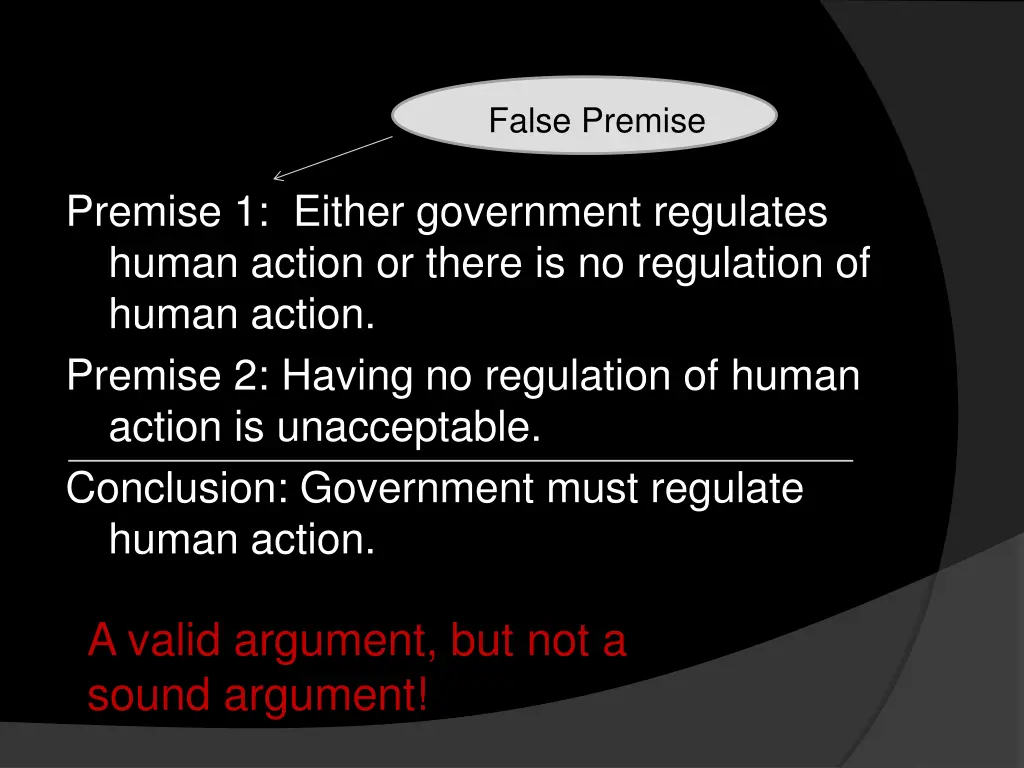 False Premise

Premise 1: Either government regulates human action or there is no regulation of human action.

Premise 2: Having no regulation of human action is unacceptable.

Conclusion: Government must regulate human action.

A valid argument, but not a sound argument!